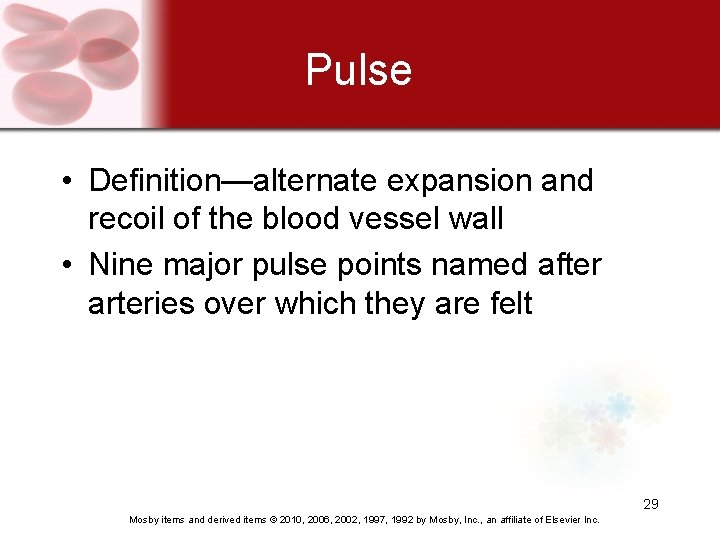 Pulse

• Definition—alternate expansion and recoil of the blood vessel wall
• Nine major pulse points named after arteries over which they are felt

29

Mosby items and derived items © 2010, 2006, 2002, 1997, 1992 by Mosby, Inc., an affiliate of Elsevier Inc.